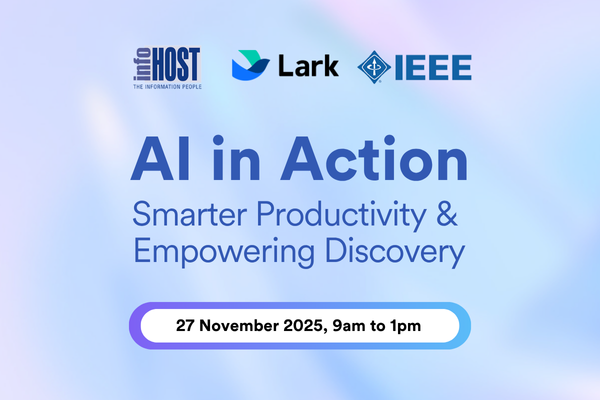 info HOST
THE INFORMATION PEOPLE

Lark

IEEE

AI in Action

Smarter Productivity & Empowering Discovery

27 November 2025, 9am to 1pm